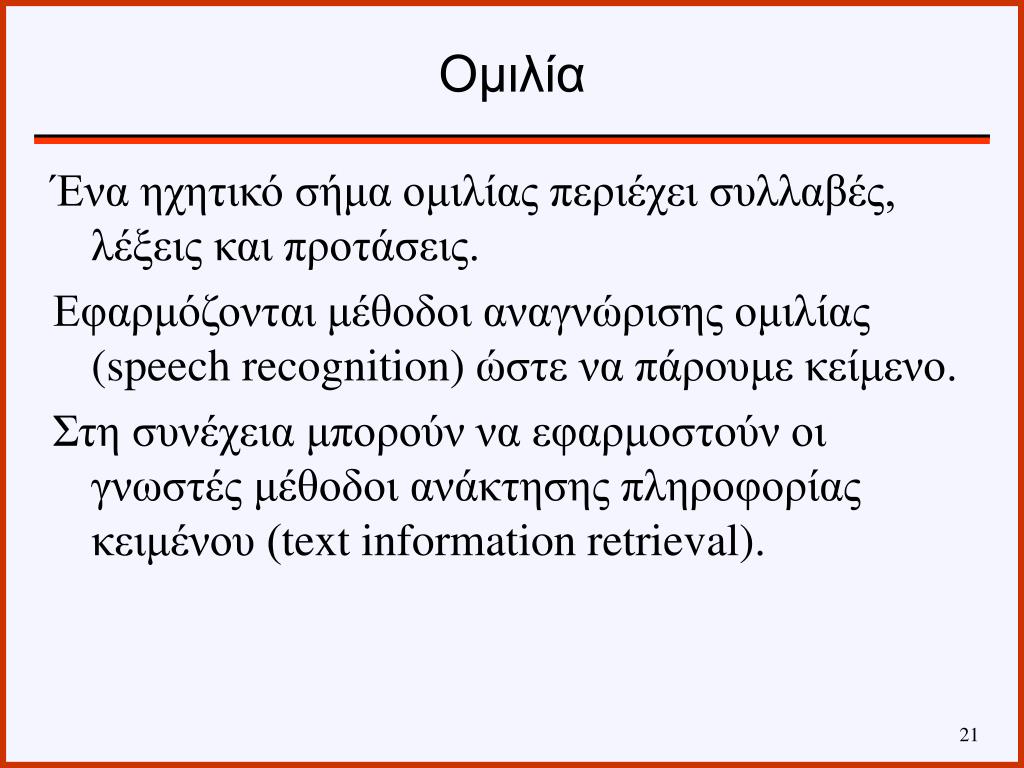 Ομιλία

Ένα ηχητικό σήμα ομιλίας περιέχει συλλαβές, λέξεις και προτάσεις.

Εφαρμόζονται μέθοδοι αναγνώρισης ομιλίας (speech recognition) ώστε να πάρουμε κείμενο.

Στη συνέχεια μπορούν να εφαρμοστούν οι γνωστές μέθοδοι ανάκτησης πληροφορίας κειμένου (text information retrieval).

21